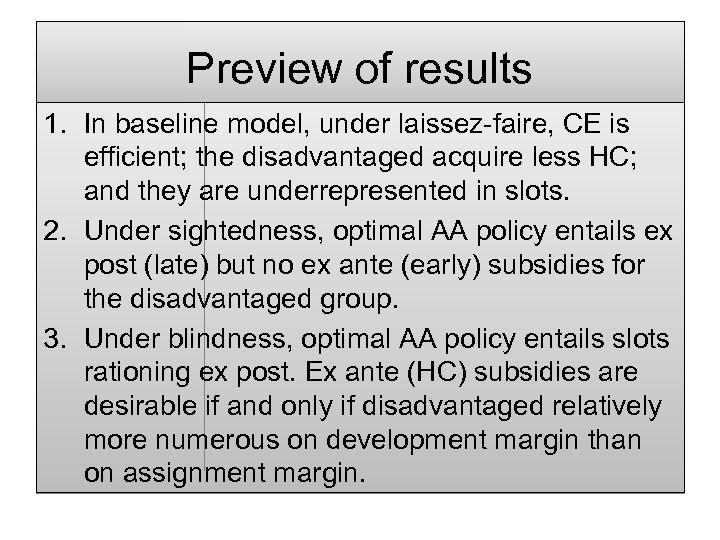 Preview of results

1. In baseline model, under laissez-faire, CE is efficient; the disadvantaged acquire less HC; and they are underrepresented in slots.

2. Under sightedness, optimal AA policy entails ex post (late) but no ex ante (early) subsidies for the disadvantaged group.

3. Under blindness, optimal AA policy entails slots rationing ex post. Ex ante (HC) subsidies are desirable if and only if disadvantaged relatively more numerous on development margin than on assignment margin.